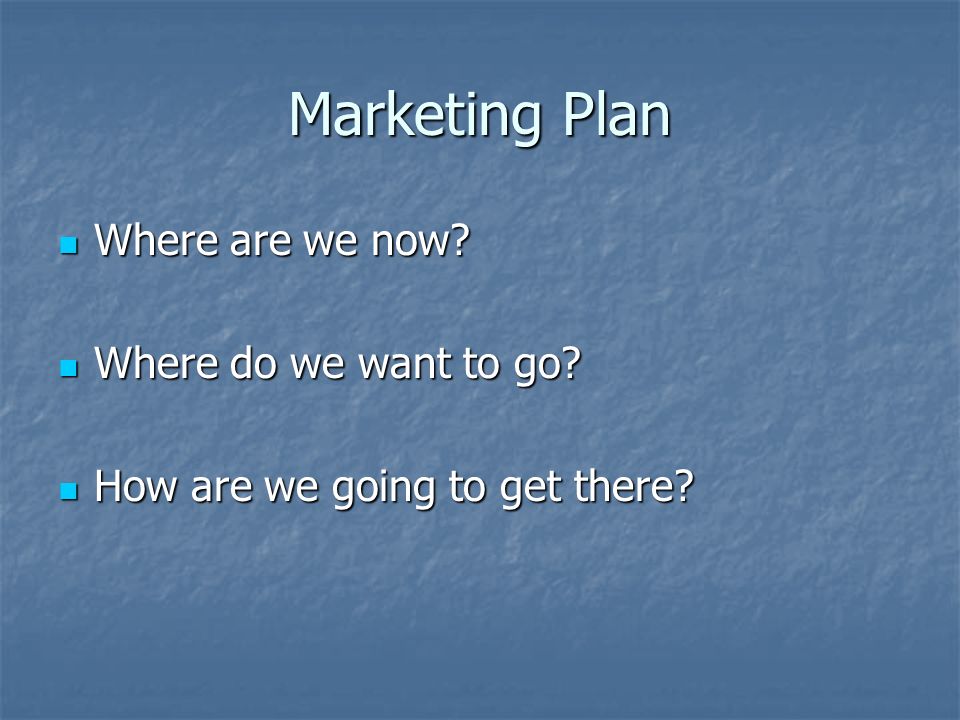 Marketing Plan

- Where are we now?

- Where do we want to go?

- How are we going to get there?